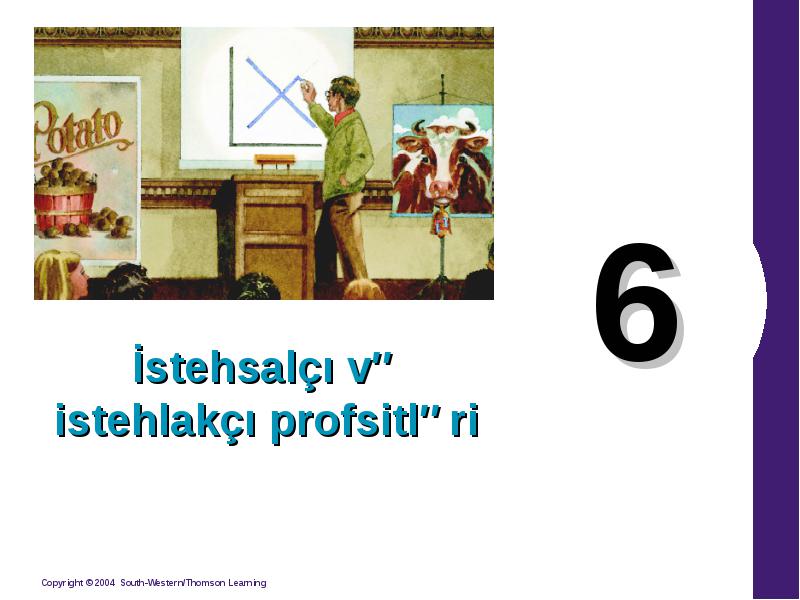 Potato

6

İstehsalçı v”
istehlakçı profsitl” ri

Copyright © 2004 South-Western/Thomson Learning